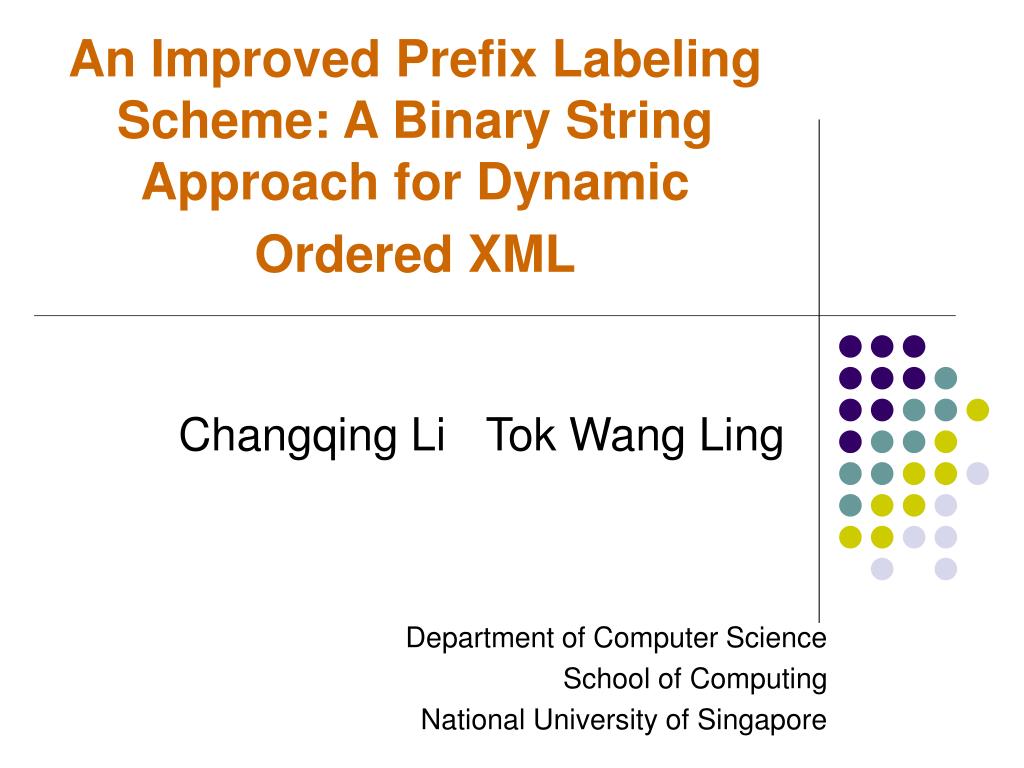 An Improved Prefix Labeling Scheme: A Binary String Approach for Dynamic Ordered XML

Changqing Li Tok Wang Ling

Department of Computer Science
School of Computing
National University of Singapore